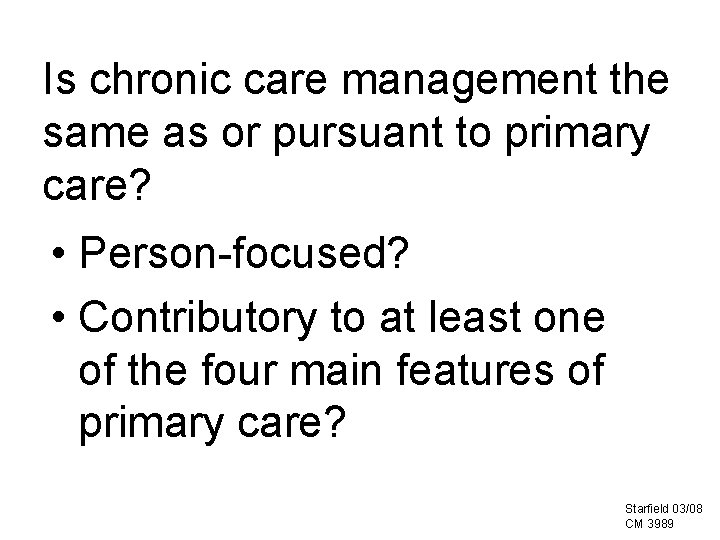 Is chronic care management the same as or pursuant to primary care?

• Person-focused?

• Contributory to at least one of the four main features of primary care?

Starfield 03/08
CM 3989